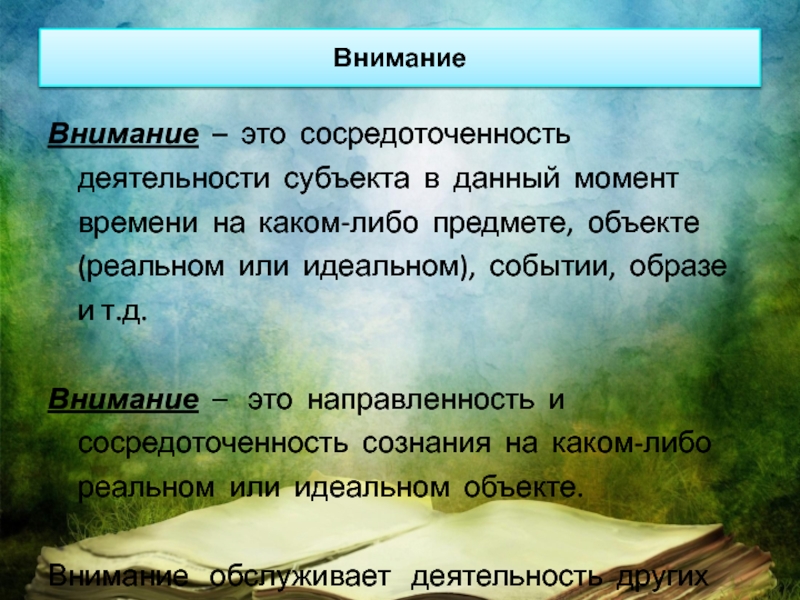 Внимание

Внимание – это сосредоточенность деятельности субъекта в данный момент времени на каком-либо предмете, объекте (реальном или идеальном), событии, образе и т.д.

Внимание – это направленность и сосредоточенность сознания на каком-либо реальном или идеальном объекте.

Внимание обслуживает деятельность других